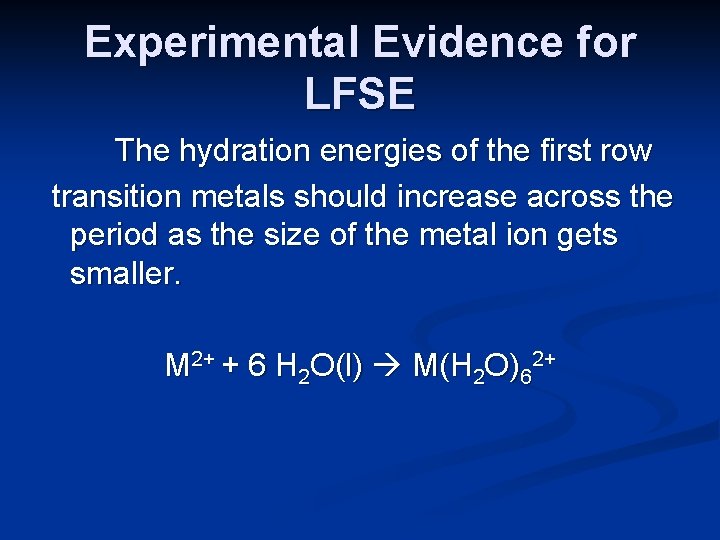 Experimental Evidence for LFSE

The hydration energies of the first row transition metals should increase across the period as the size of the metal ion gets smaller.

$M^{2+} + 6\ H_2O(l) \rightarrow M(H_2O)_6^{2+}$